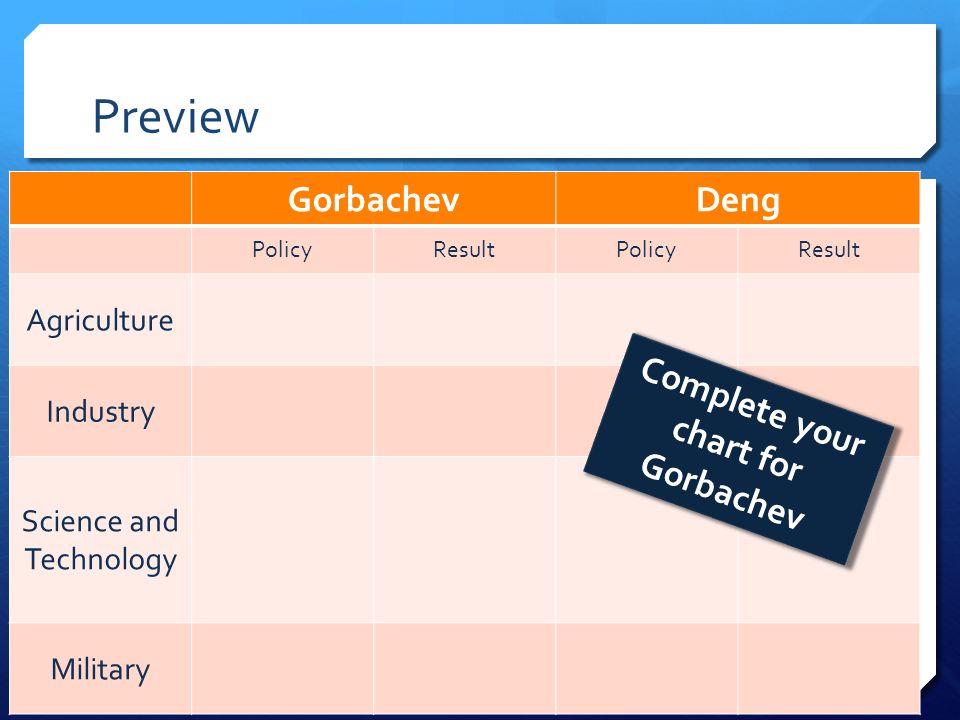 Preview

| | Gorbachev | | Deng | |
|---|---|---|---|---|
| | Policy | Result | Policy | Result |
| Agriculture | | | | |
| Industry | | | | |
| Science and Technology | | | | |
| Military | | | | |

Complete your chart for Gorbachev